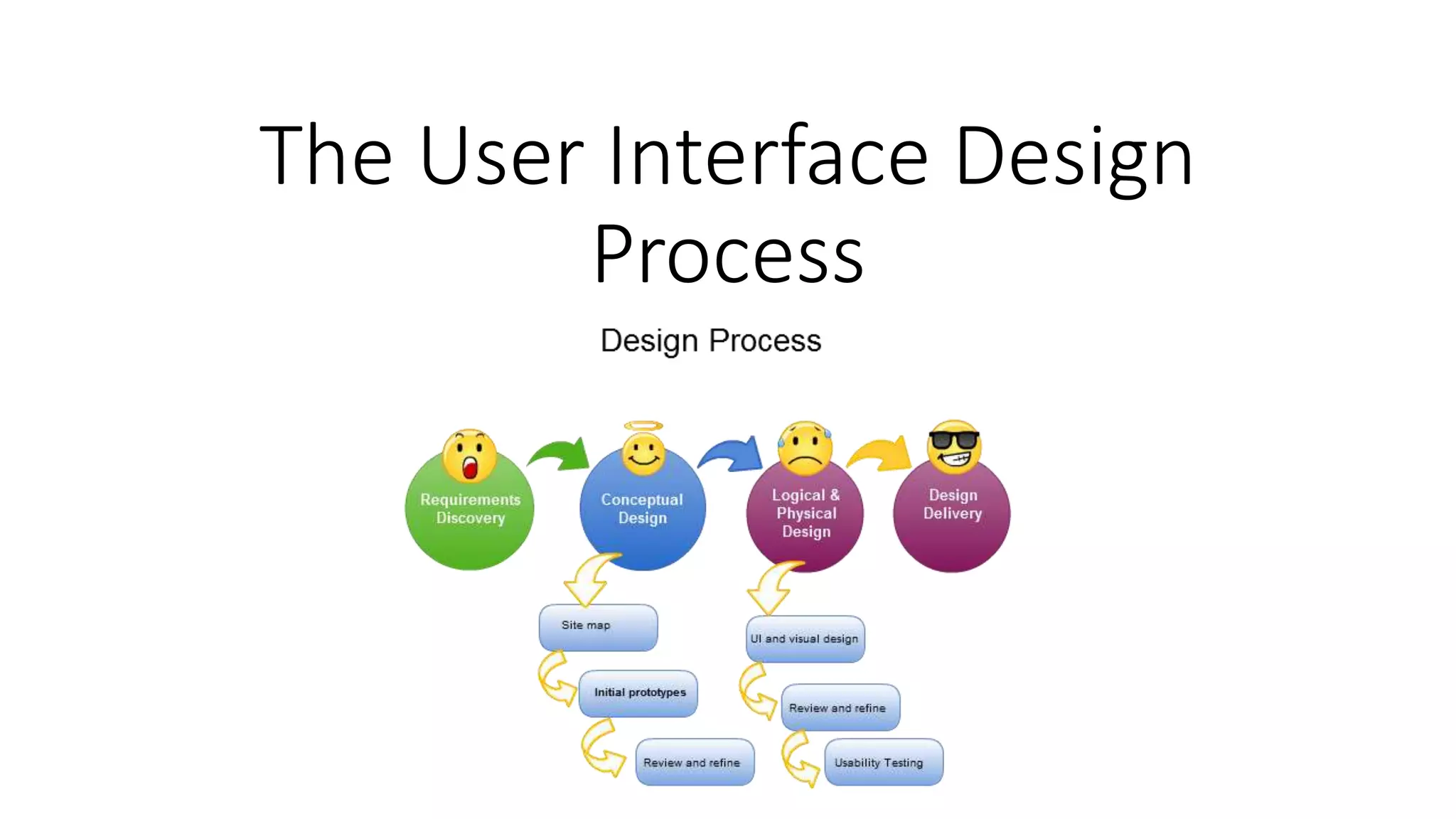 The User Interface Design Process

Design Process

Requirements Discovery

Conceptual Design

Logical & Physical Design

Design Delivery

Site map

Initial prototypes

Review and refine

UI and visual design

Review and refine

Usability Testing